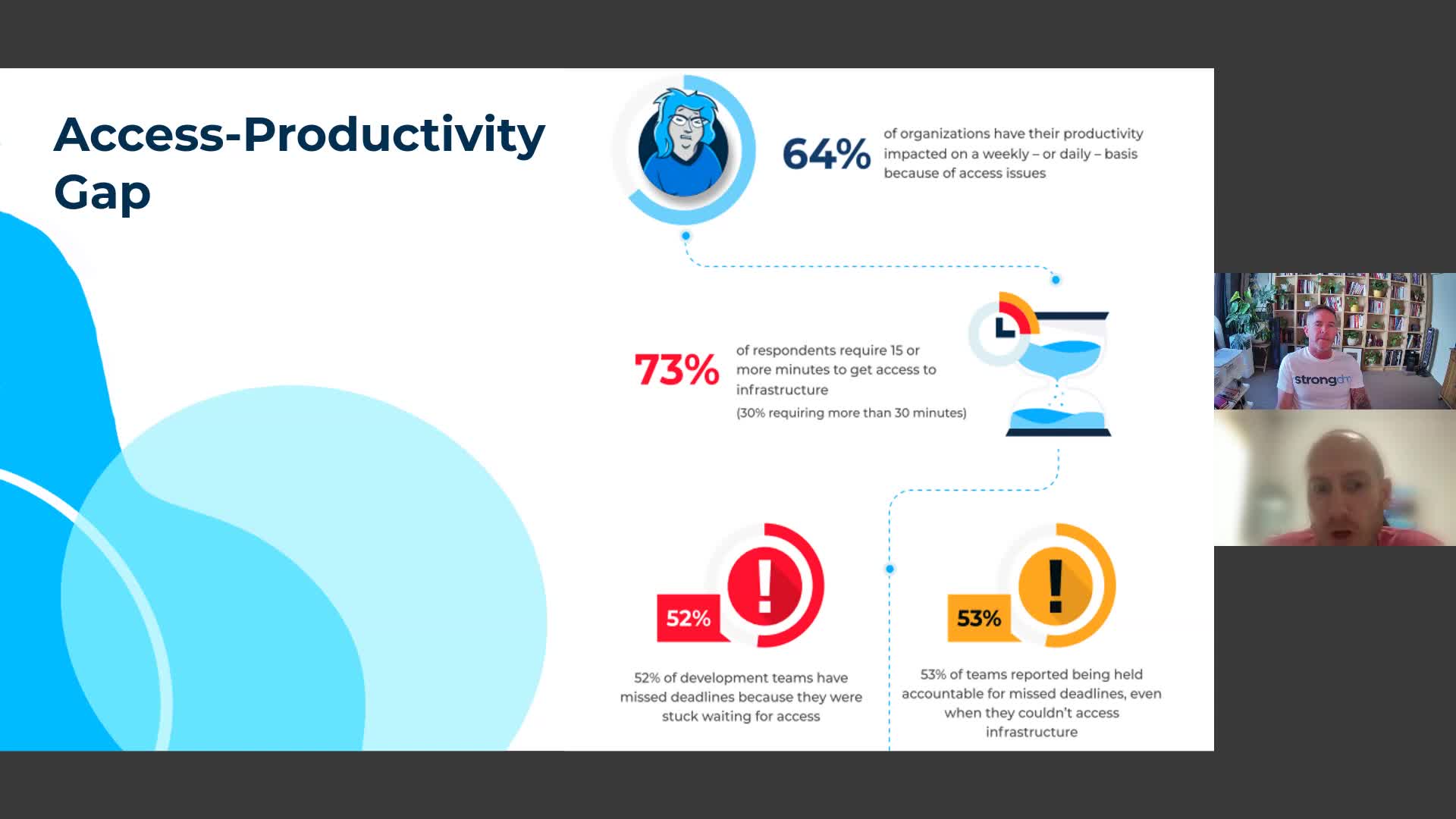 Access-Productivity Gap

64% of organizations have their productivity impacted on a weekly – or daily – basis because of access issues

73% of respondents require 15 or more minutes to get access to infrastructure
(30% requiring more than 30 minutes)

52%

52% of development teams have missed deadlines because they were stuck waiting for access

53%

53% of teams reported being held accountable for missed deadlines, even when they couldn't access infrastructure

strongdm